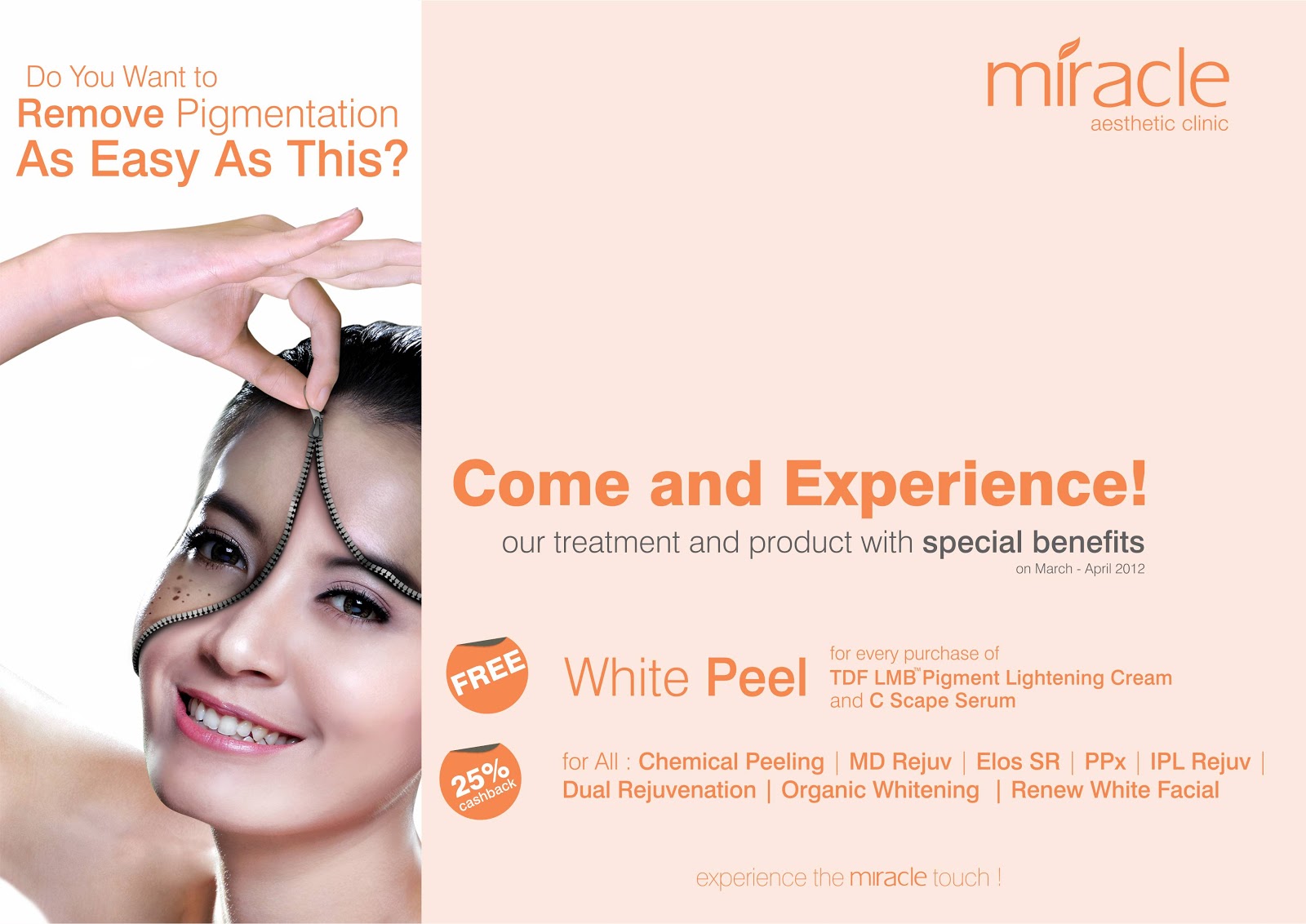 Do You Want to
Remove Pigmentation
As Easy As This?

miracle
aesthetic clinic

Come and Experience!
our treatment and product with special benefits
on March - April 2012

FREE

White Peel for every purchase of TDF LMB™ Pigment Lightening Cream and C Scape Serum

25% cashback

for All : Chemical Peeling | MD Rejuv | Elos SR | PPx | IPL Rejuv | Dual Rejuvenation | Organic Whitening | Renew White Facial

experience the miracle touch !